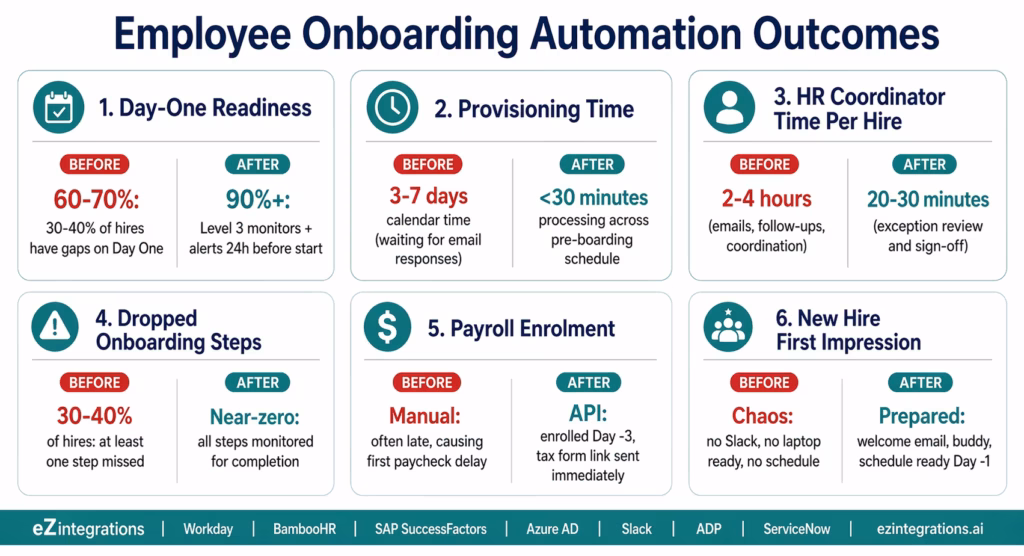 Employee Onboarding Automation Outcomes

1. Day-One Readiness

BEFORE
60-70%:
30-40% of hires have gaps on Day One

AFTER
90%+:
Level 3 monitors + alerts 24h before start

2. Provisioning Time

BEFORE
3-7 days
calendar time (waiting for email responses)

AFTER
<30 minutes
processing across pre-boarding schedule

3. HR Coordinator Time Per Hire

BEFORE
2-4 hours
(emails, follow-ups, coordination)

AFTER
20-30 minutes
(exception review and sign-off)

4. Dropped Onboarding Steps

BEFORE
30-40%
of hires: at least one step missed

AFTER
Near-zero:
all steps monitored for completion

5. Payroll Enrolment

BEFORE
Manual:
often late, causing first paycheck delay

AFTER
API:
enrolled Day -3, tax form link sent immediately

6. New Hire First Impression

BEFORE
Chaos:
no Slack, no laptop ready, no schedule

AFTER
Prepared:
welcome email, buddy, schedule ready Day -1

eZintegrations | Workday | BambooHR | SAP SuccessFactors | Azure AD | Slack | ADP | ServiceNow | ezintegrations.ai